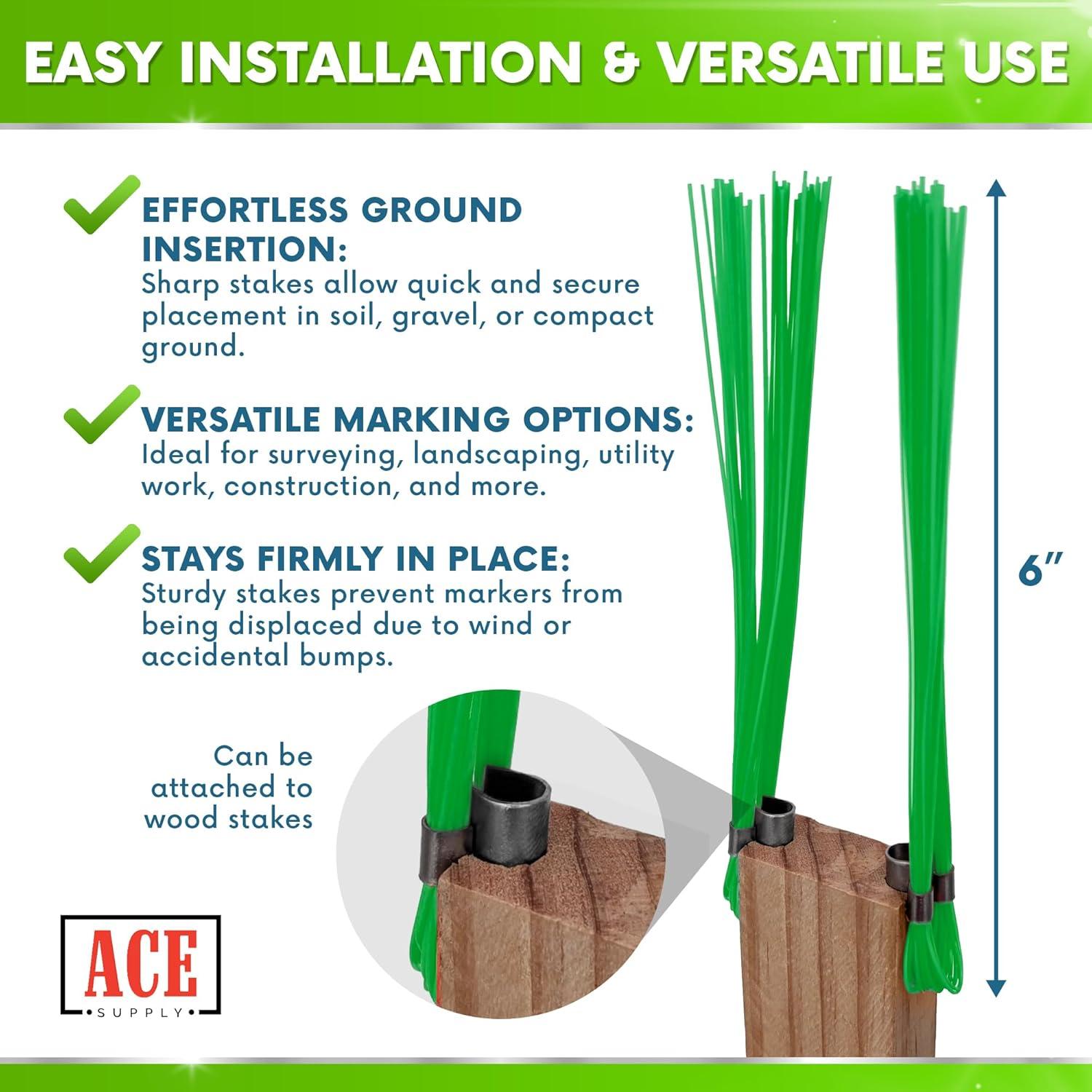 EASY INSTALLATION & VERSATILE USE

EFFORTLESS GROUND INSERTION:
Sharp stakes allow quick and secure placement in soil, gravel, or compact ground.

VERSATILE MARKING OPTIONS:
Ideal for surveying, landscaping, utility work, construction, and more.

STAYS FIRMLY IN PLACE:
Sturdy stakes prevent markers from being displaced due to wind or accidental bumps.

6"

Can be attached to wood stakes

ACE
SUPPLY